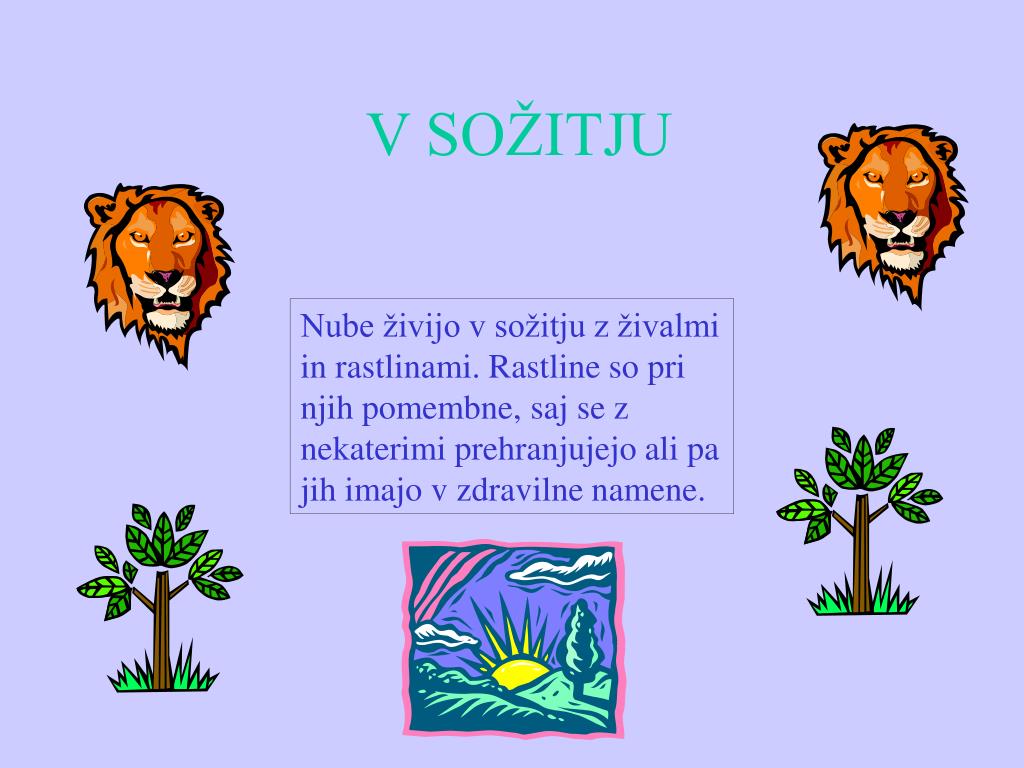 V SOŽITJU

Nube živijo v sožitju z živalmi in rastlinami. Rastline so pri njih pomembne, saj se z nekaterimi prehranjujejo ali pa jih imajo v zdravilne namene.